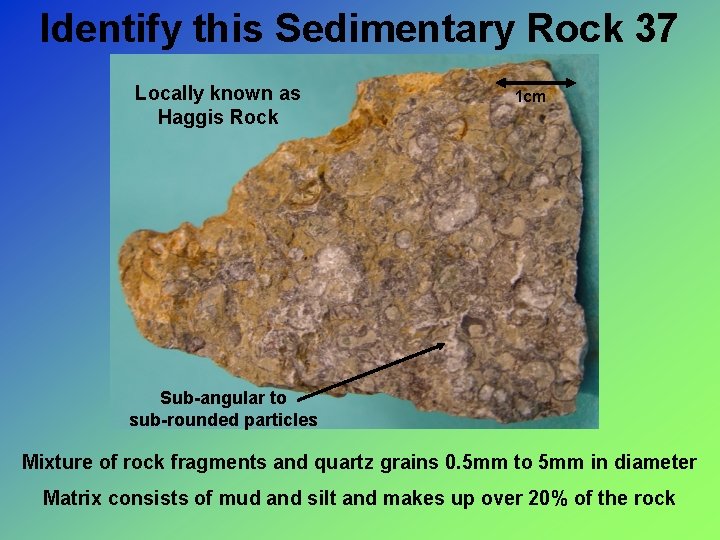 Identify this Sedimentary Rock 37

Locally known as Haggis Rock

1cm

Sub-angular to sub-rounded particles

Mixture of rock fragments and quartz grains 0.5mm to 5mm in diameter

Matrix consists of mud and silt and makes up over 20% of the rock